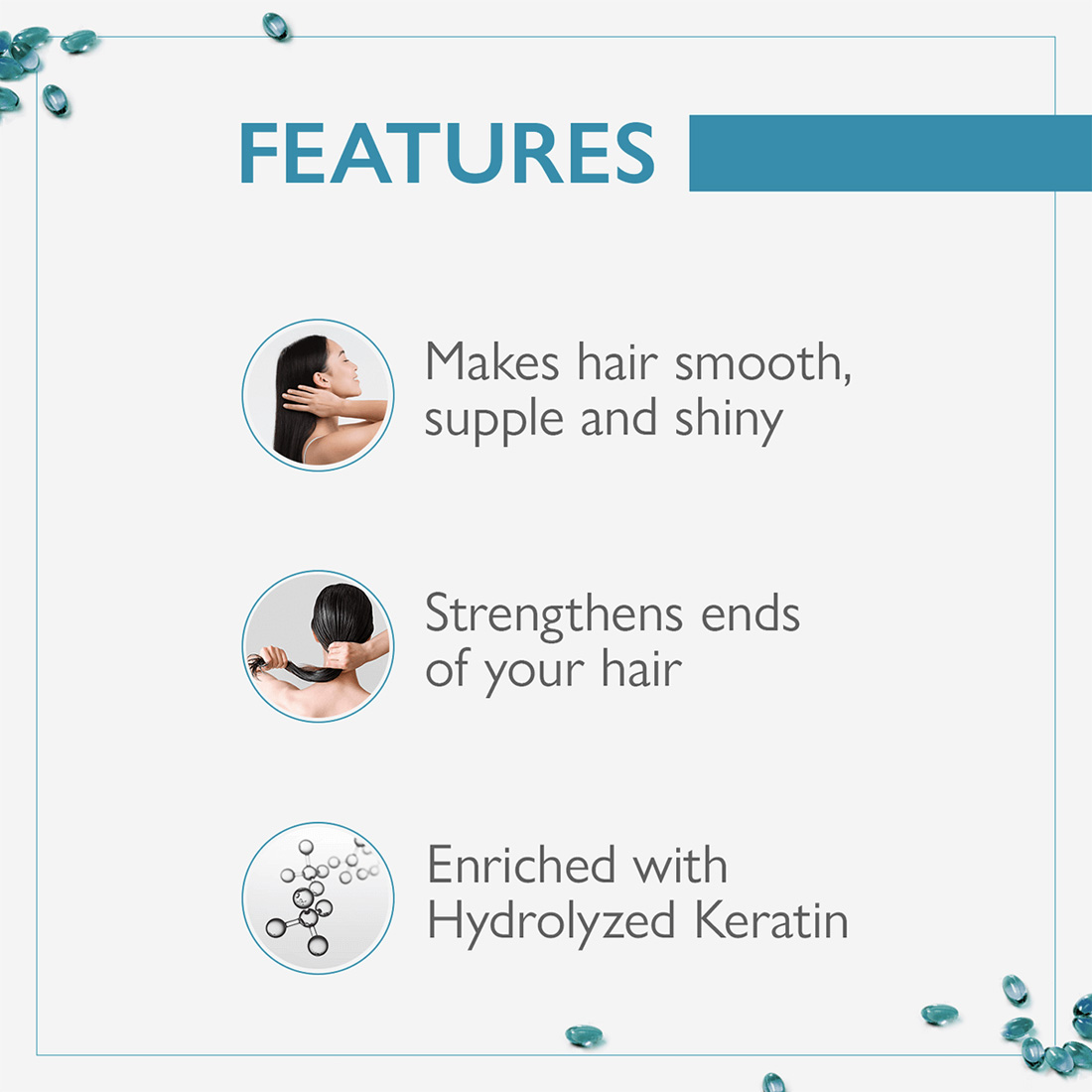 FEATURES

Makes hair smooth, supple and shiny

Strengthens ends of your hair

Enriched with Hydrolyzed Keratin